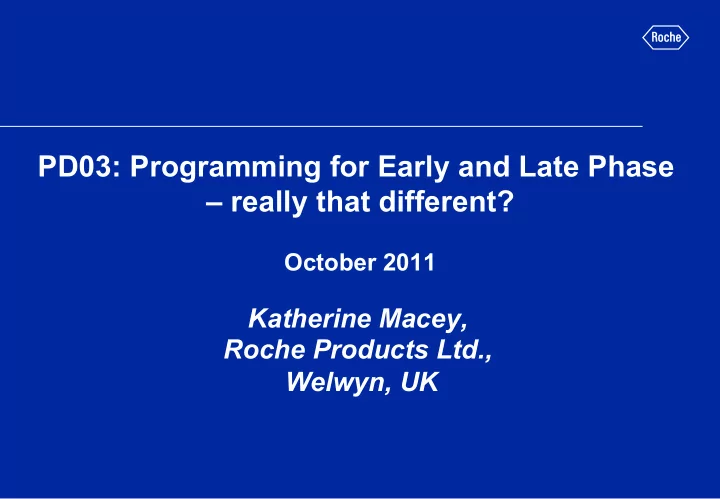 Roche

PD03: Programming for Early and Late Phase – really that different?

October 2011

Katherine Macey,
Roche Products Ltd.,
Welwyn, UK